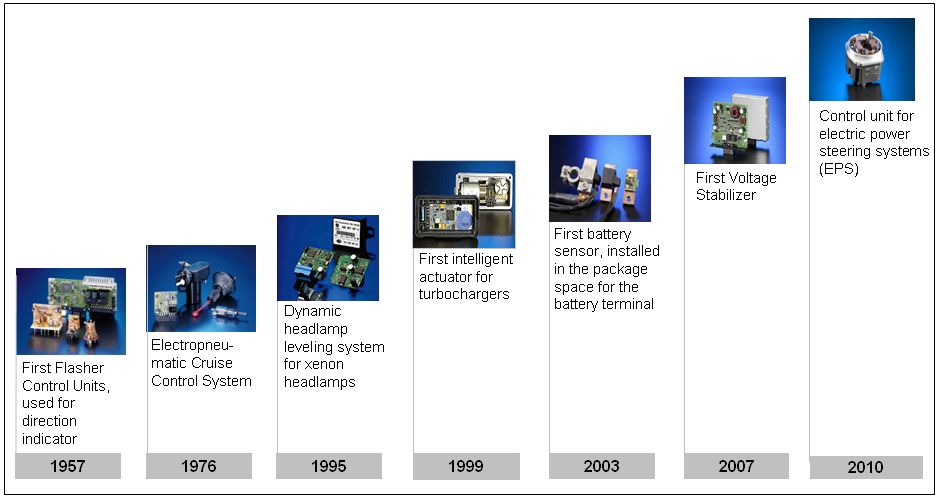 First Flasher Control Units, used for direction indicator

1957

Electropneumatic Cruise Control System

1976

Dynamic headlamp leveling system for xenon headlamps

1995

First intelligent actuator for turbochargers

1999

First battery sensor, installed in the package space for the battery terminal

2003

First Voltage Stabilizer

2007

Control unit for electric power steering systems (EPS)

2010